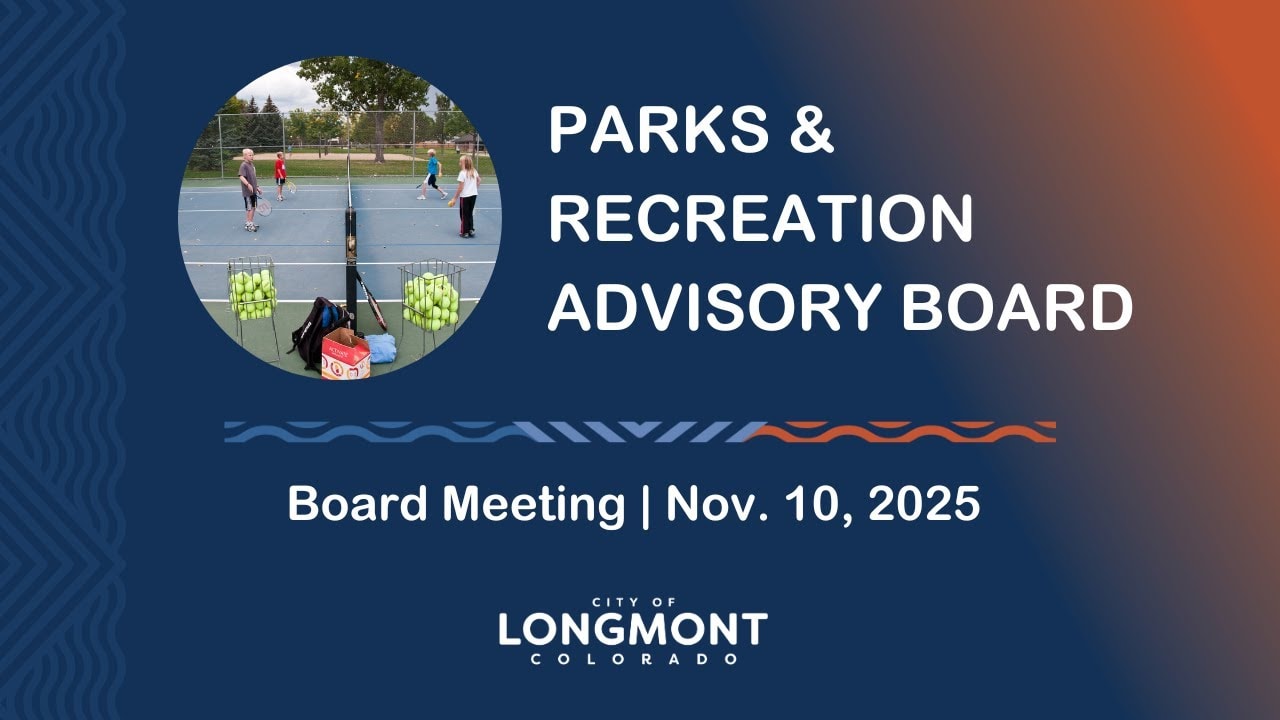 PARKS & RECREATION ADVISORY BOARD

Board Meeting | Nov. 10, 2025

CITY OF
LONGMONT
COLORADO